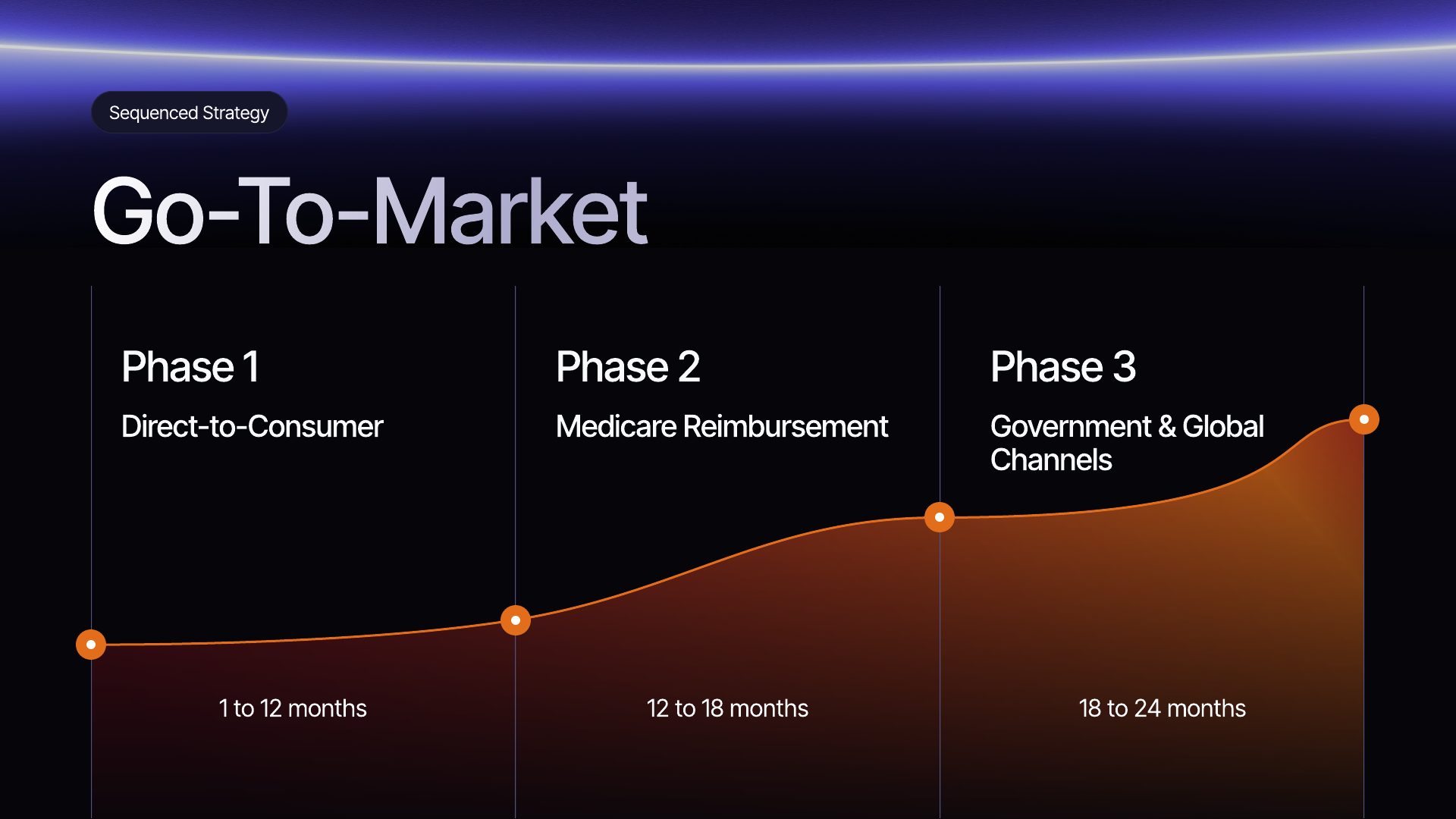 Sequenced Strategy

Go-To-Market

Phase 1

Direct-to-Consumer

1 to 12 months

Phase 2

Medicare Reimbursement

12 to 18 months

Phase 3

Government & Global Channels

18 to 24 months